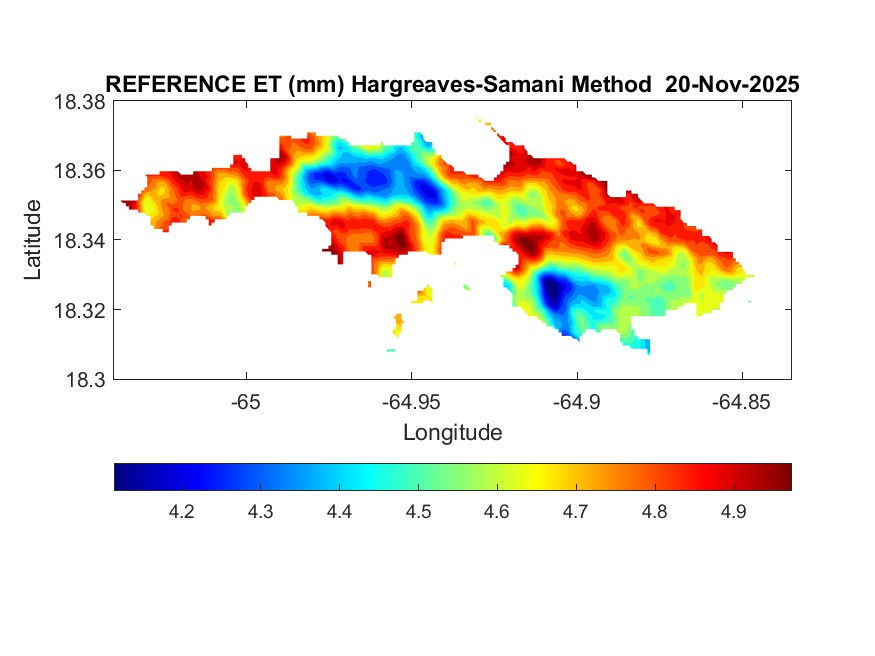 REFERENCE ET (mm) Hargreaves-Samani Method 20-Nov-2025

18.38
18.36
18.34
18.32
18.3

Latitude

-65
-64.95
-64.9
-64.85

Longitude

4.2
4.3
4.4
4.5
4.6
4.7
4.8
4.9